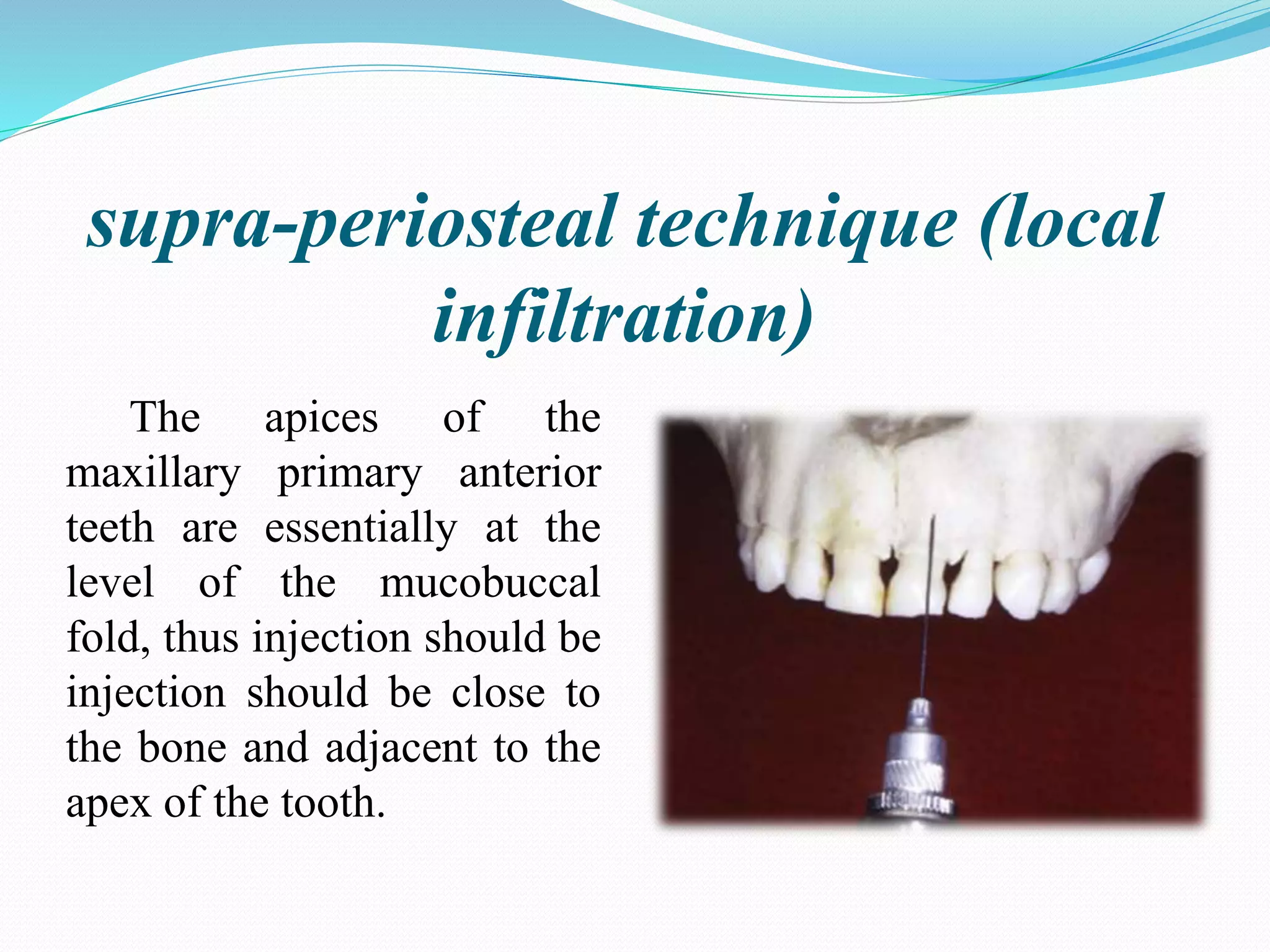 supra-periosteal technique (local infiltration)

The apices of the maxillary primary anterior teeth are essentially at the level of the mucobuccal fold, thus injection should be injection should be close to the bone and adjacent to the apex of the tooth.